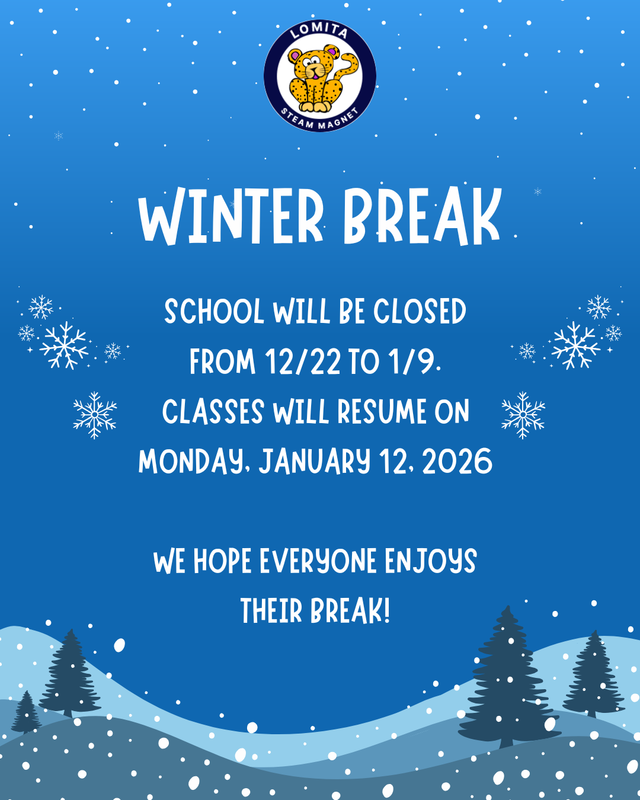 LOMITA
STEAM MAGNET

WINTER BREAK

SCHOOL WILL BE CLOSED FROM 12/22 TO 1/9. CLASSES WILL RESUME ON MONDAY, JANUARY 12, 2026

WE HOPE EVERYONE ENJOYS THEIR BREAK!